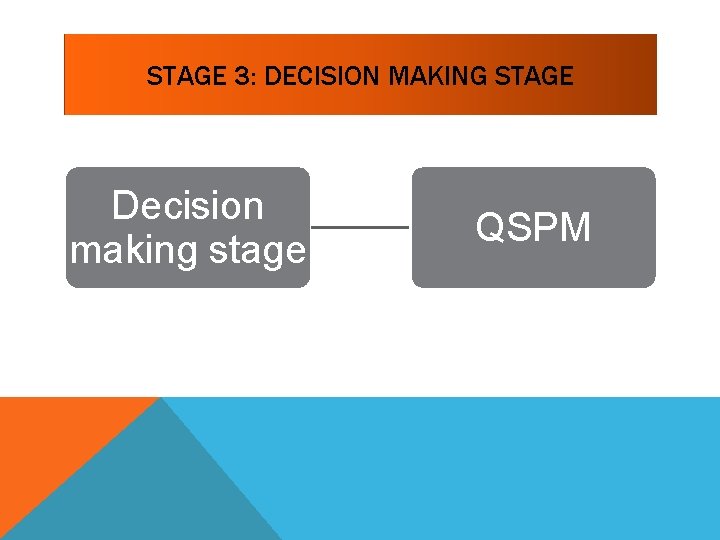 STAGE 3: DECISION MAKING STAGE

Decision making stage

QSPM